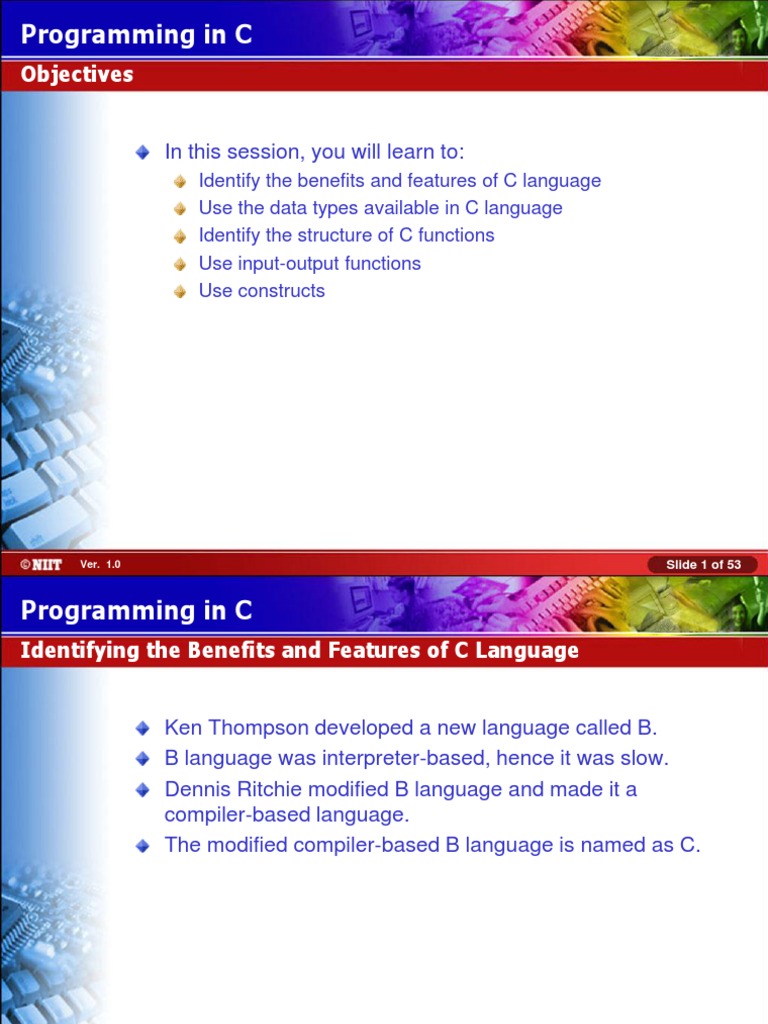 Programming in C

Objectives

In this session, you will learn to:

Identify the benefits and features of C language

Use the data types available in C language

Identify the structure of C functions

Use input-output functions

Use constructs

©NIIT Ver. 1.0 Slide 1 of 53

Programming in C

Identifying the Benefits and Features of C Language

Ken Thompson developed a new language called B.

B language was interpreter-based, hence it was slow.

Dennis Ritchie modified B language and made it a compiler-based language.

The modified compiler-based B language is named as C.